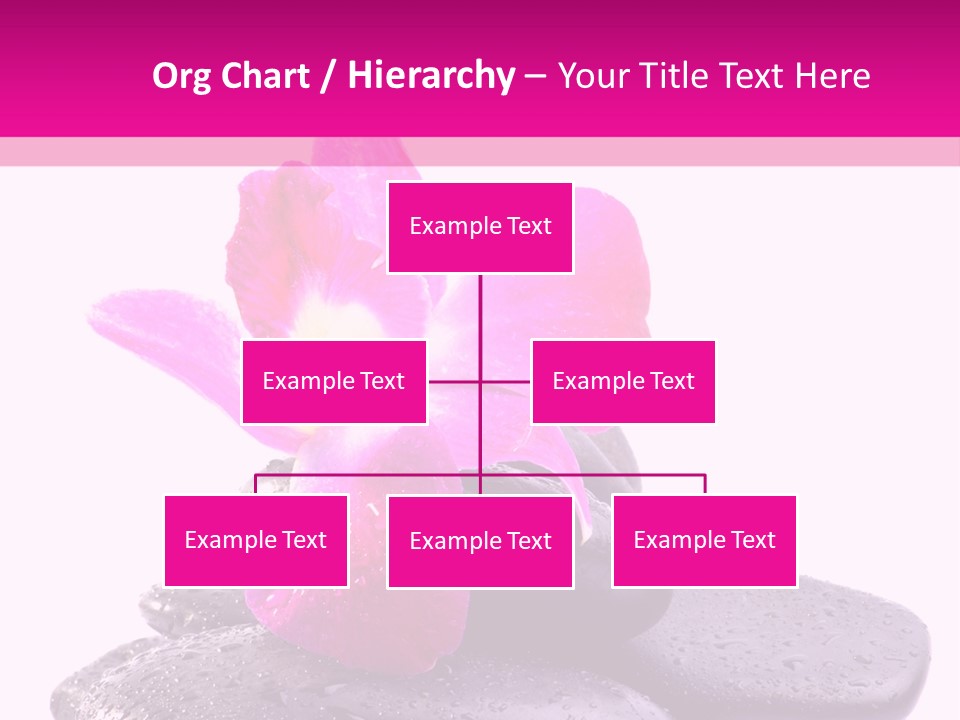 Org Chart / Hierarchy – Your Title Text Here

Example Text

Example Text

Example Text

Example Text

Example Text

Example Text